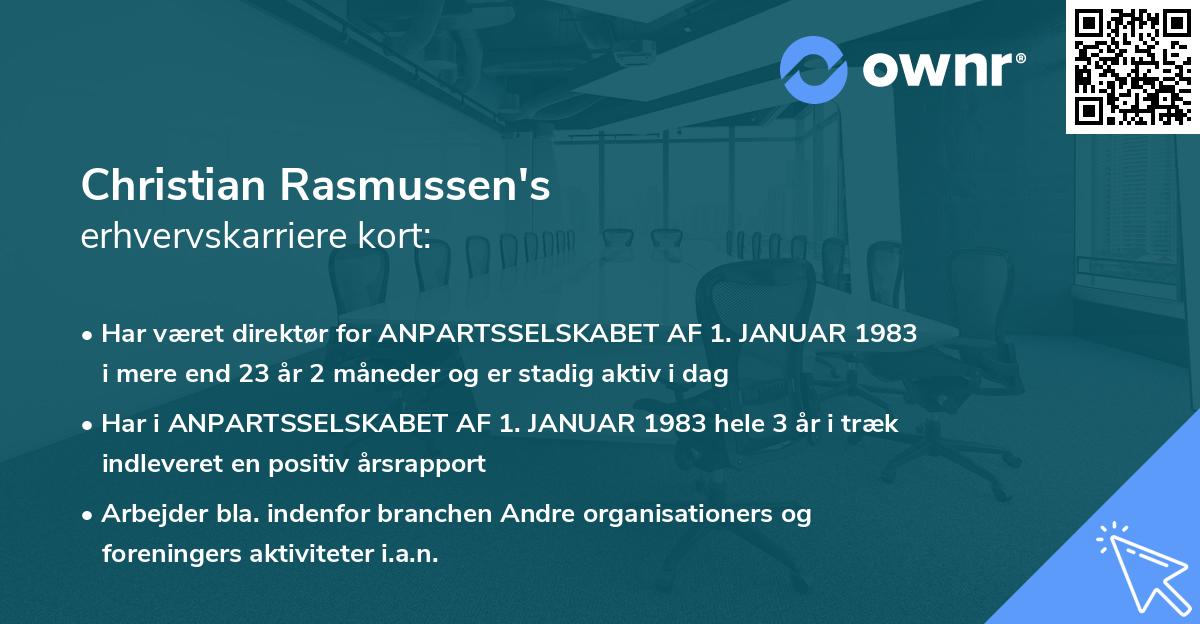 ownr®

Christian Rasmussen's
erhvervskarriere kort:

• Har været direktør for ANPARTSSELSKABET AF 1. JANUAR 1983 i mere end 23 år 2 måneder og er stadig aktiv i dag

• Har i ANPARTSSELSKABET AF 1. JANUAR 1983 hele 3 år i træk indleveret en positiv årsrapport

• Arbejder bla. indenfor branchen Andre organisationers og foreningers aktiviteter i.a.n.